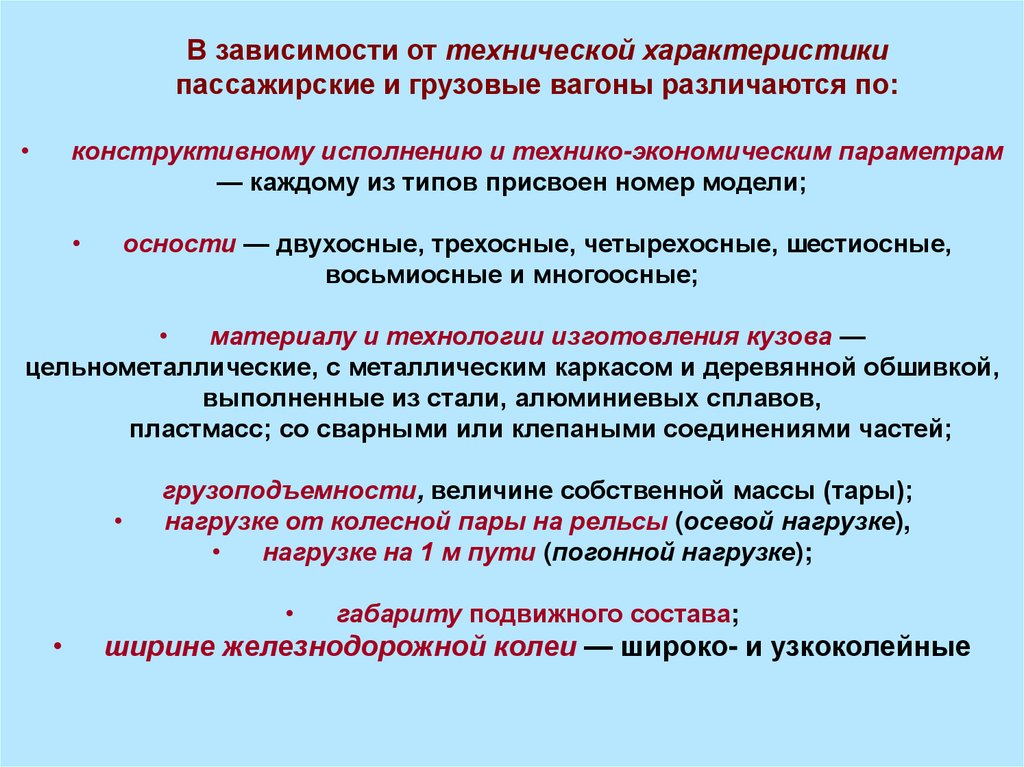 В зависимости от технической характеристики пассажирские и грузовые вагоны различаются по:

• конструктивному исполнению и технико-экономическим параметрам — каждому из типов присвоен номер модели;

• осности — двухосные, трехосные, четырехосные, шестиосные, восьмиосные и многоосные;

• материалу и технологии изготовления кузова — цельнометаллические, с металлическим каркасом и деревянной обшивкой, выполненные из стали, алюминиевых сплавов, пластмасс; со сварными или клепаными соединениями частей;

грузоподъемности, величине собственной массы (тары);
• нагрузке от колесной пары на рельсы (осевой нагрузке),
• нагрузке на 1 м пути (погонной нагрузке);

• габариту подвижного состава;
• ширине железнодорожной колеи — широко- и узкоколейные